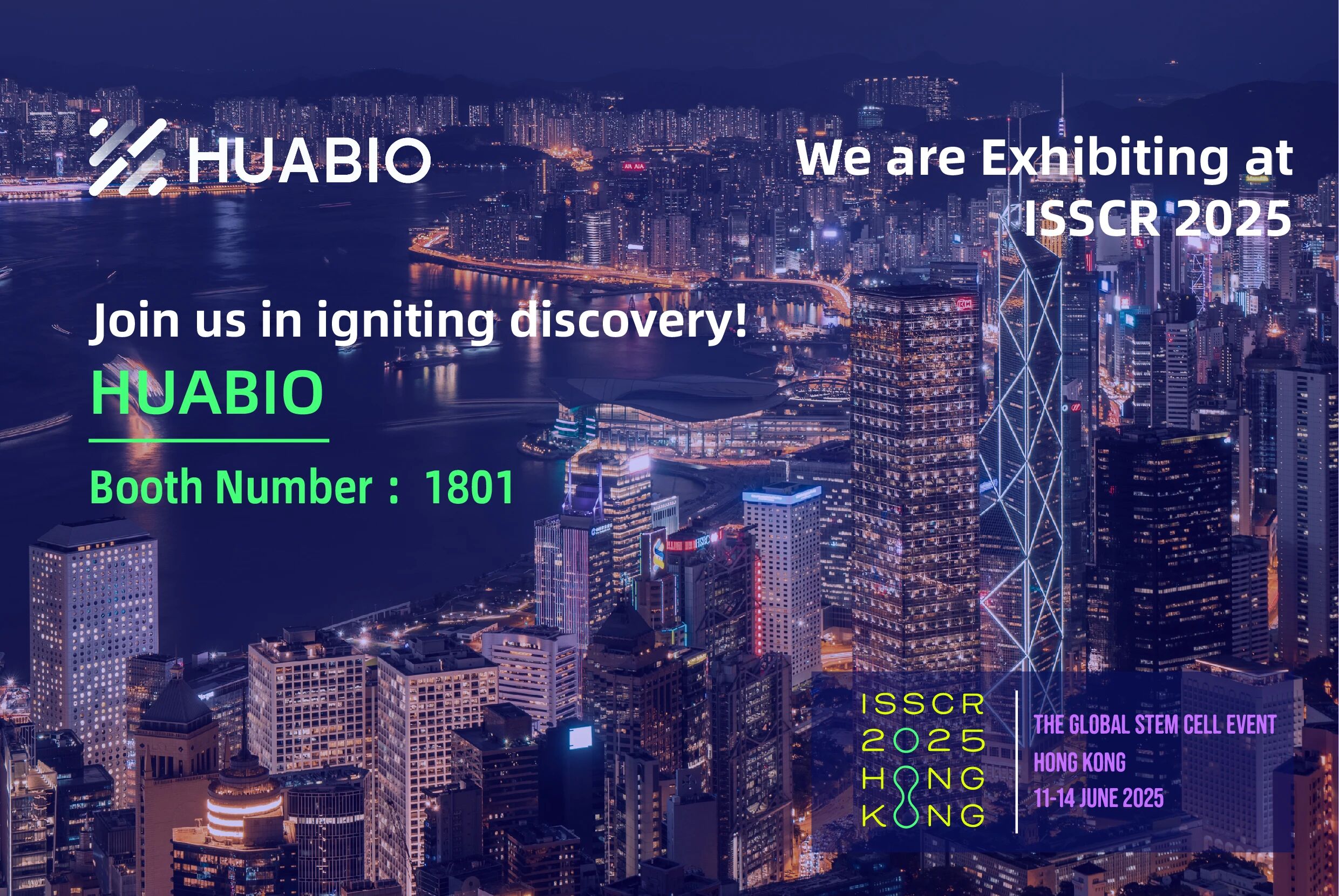 HUABIO

We are Exhibiting at ISSCR 2025

Join us in igniting discovery!

HUABIO

Booth Number： 1801

ISSCR 2025 HONG KONG

THE GLOBAL STEM CELL EVENT
HONG KONG
11-14 JUNE 2025